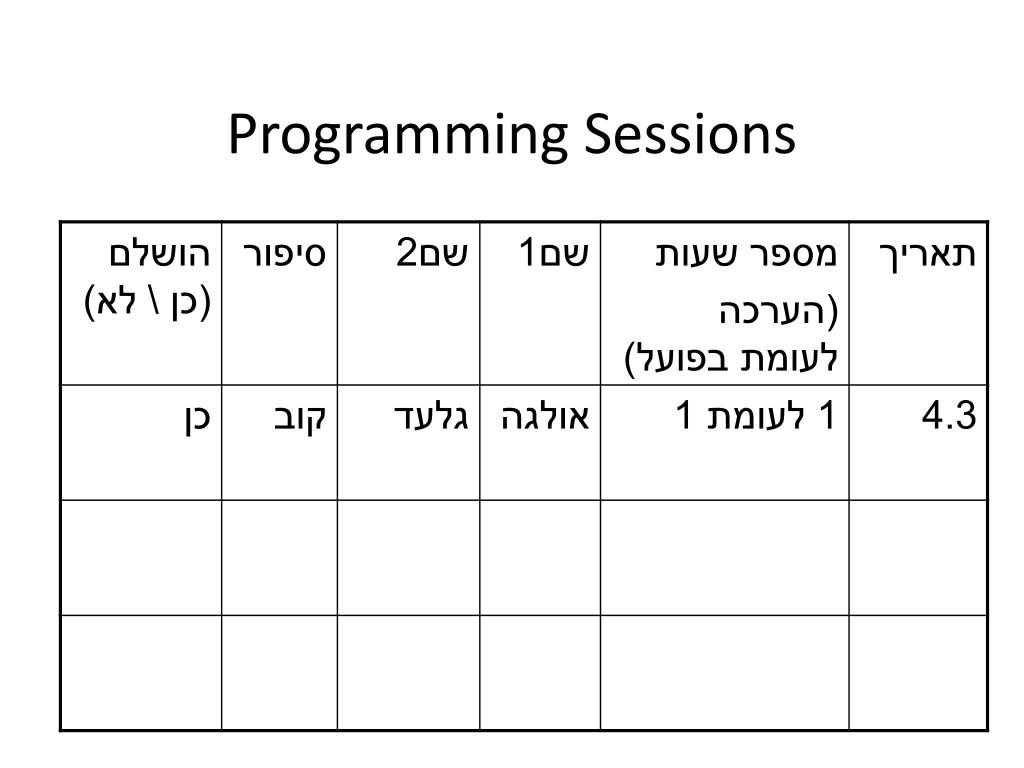 Programming Sessions

| תאריך | מספר שעות (הערכה לעומת בפועל) | שם1 | שם2 | סיפור | הושלם (כן \ לא) |
|---|---|---|---|---|---|
| 4.3 | 1 לעומת 1 | אולגה | גלעד | קוב | כן |
| | | | | | |
| | | | | | |